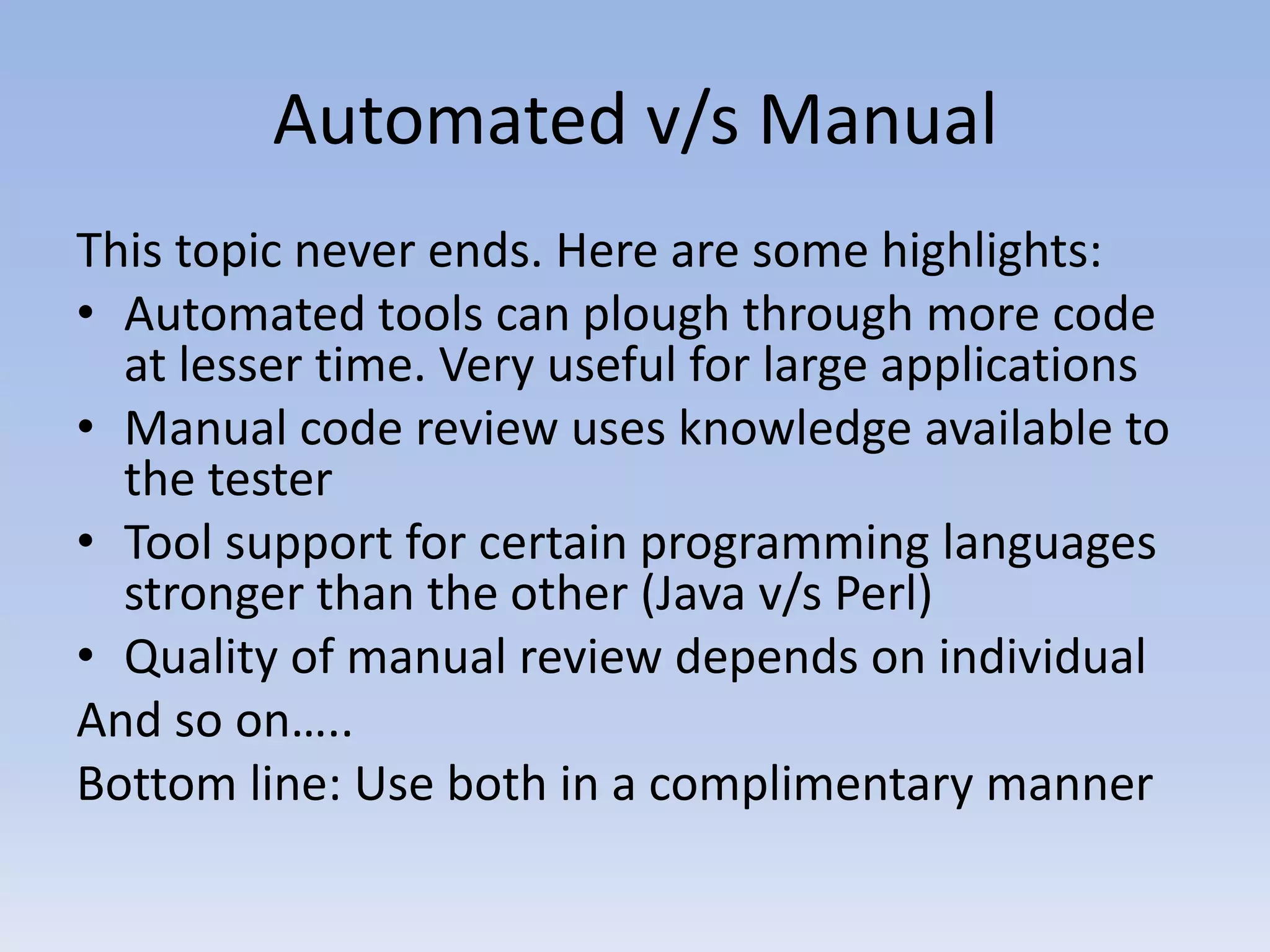 Automated v/s Manual

This topic never ends. Here are some highlights:

• Automated tools can plough through more code at lesser time. Very useful for large applications
• Manual code review uses knowledge available to the tester
• Tool support for certain programming languages stronger than the other (Java v/s Perl)
• Quality of manual review depends on individual

And so on…..

Bottom line: Use both in a complimentary manner